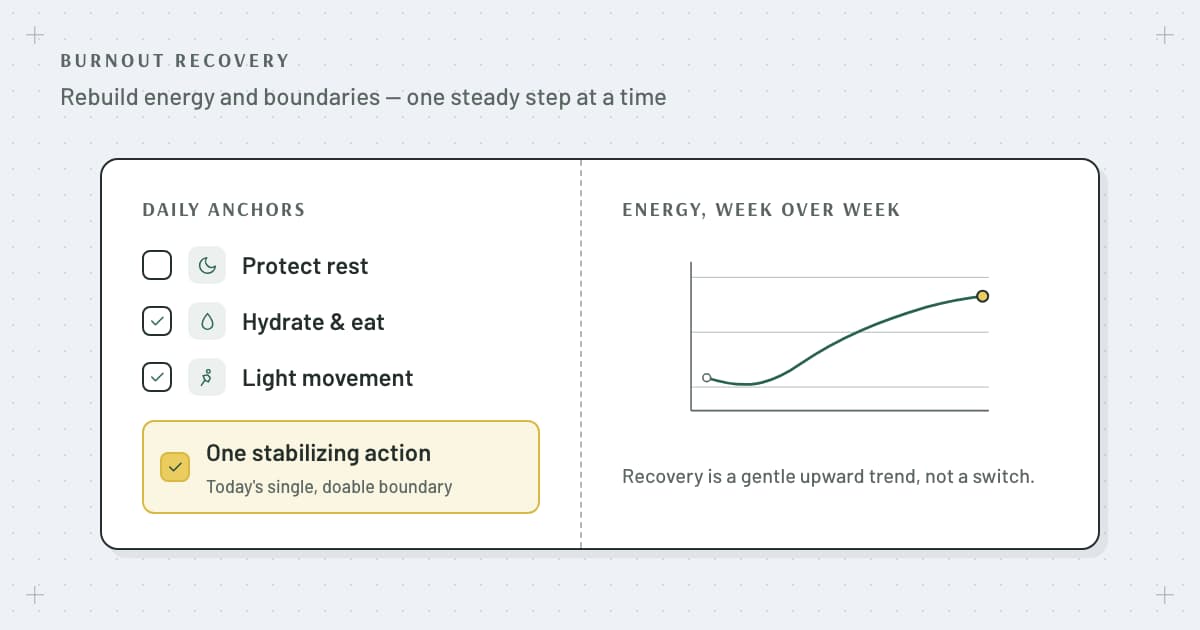 BURNOUT RECOVERY
Rebuild energy and boundaries — one steady step at a time

DAILY ANCHORS

Protect rest

Hydrate & eat

Light movement

One stabilizing action
Today's single, doable boundary

ENERGY, WEEK OVER WEEK

Recovery is a gentle upward trend, not a switch.